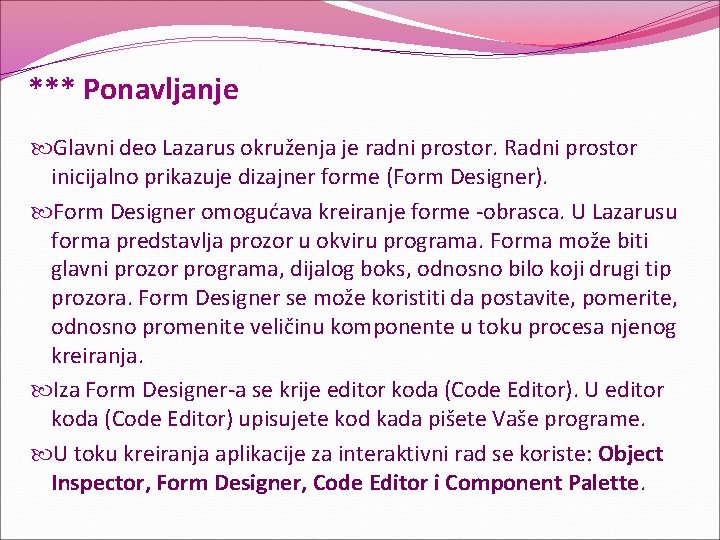 *** Ponavljanje

Glavni deo Lazarus okruženja je radni prostor. Radni prostor inicijalno prikazuje dizajner forme (Form Designer).

Form Designer omogućava kreiranje forme -obrasca. U Lazarusu forma predstavlja prozor u okviru programa. Forma može biti glavni prozor programa, dijalog boks, odnosno bilo koji drugi tip prozora. Form Designer se može koristiti da postavite, pomerite, odnosno promenite veličinu komponente u toku procesa njenog kreiranja.

Iza Form Designer-a se krije editor koda (Code Editor). U editor koda (Code Editor) upisujete kod kada pišete Vaše programe.

U toku kreiranja aplikacije za interaktivni rad se koriste: Object Inspector, Form Designer, Code Editor i Component Palette.